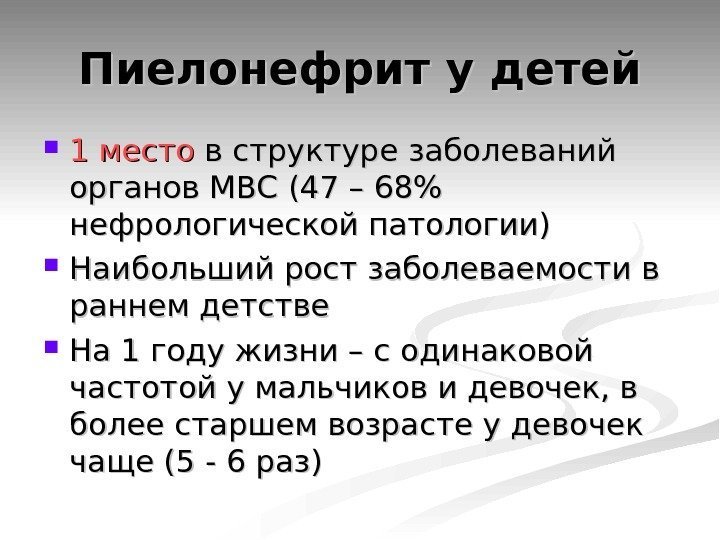 Пиелонефрит у детей

1 место в структуре заболеваний органов МВС (47 – 68% нефрологической патологии)

Наибольший рост заболеваемости в раннем детстве

На 1 году жизни – с одинаковой частотой у мальчиков и девочек, в более старшем возрасте у девочек чаще (5 - 6 раз)